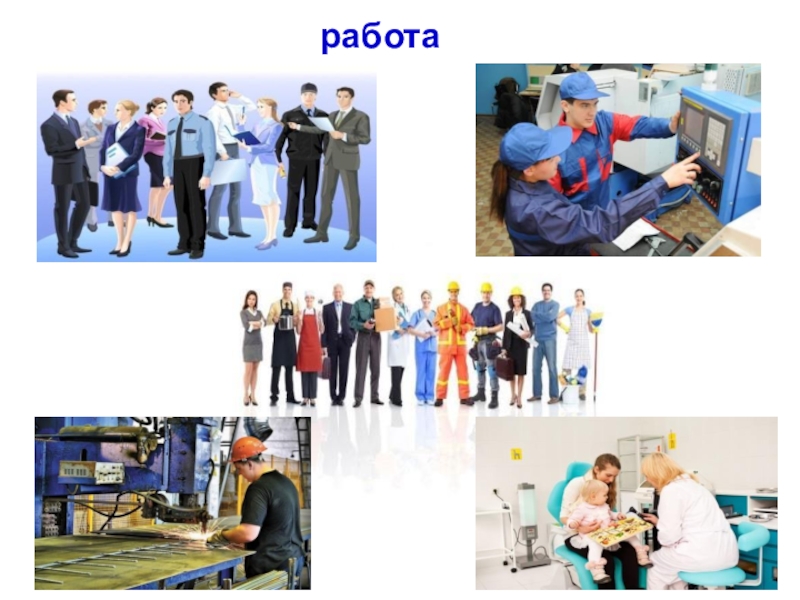 работа